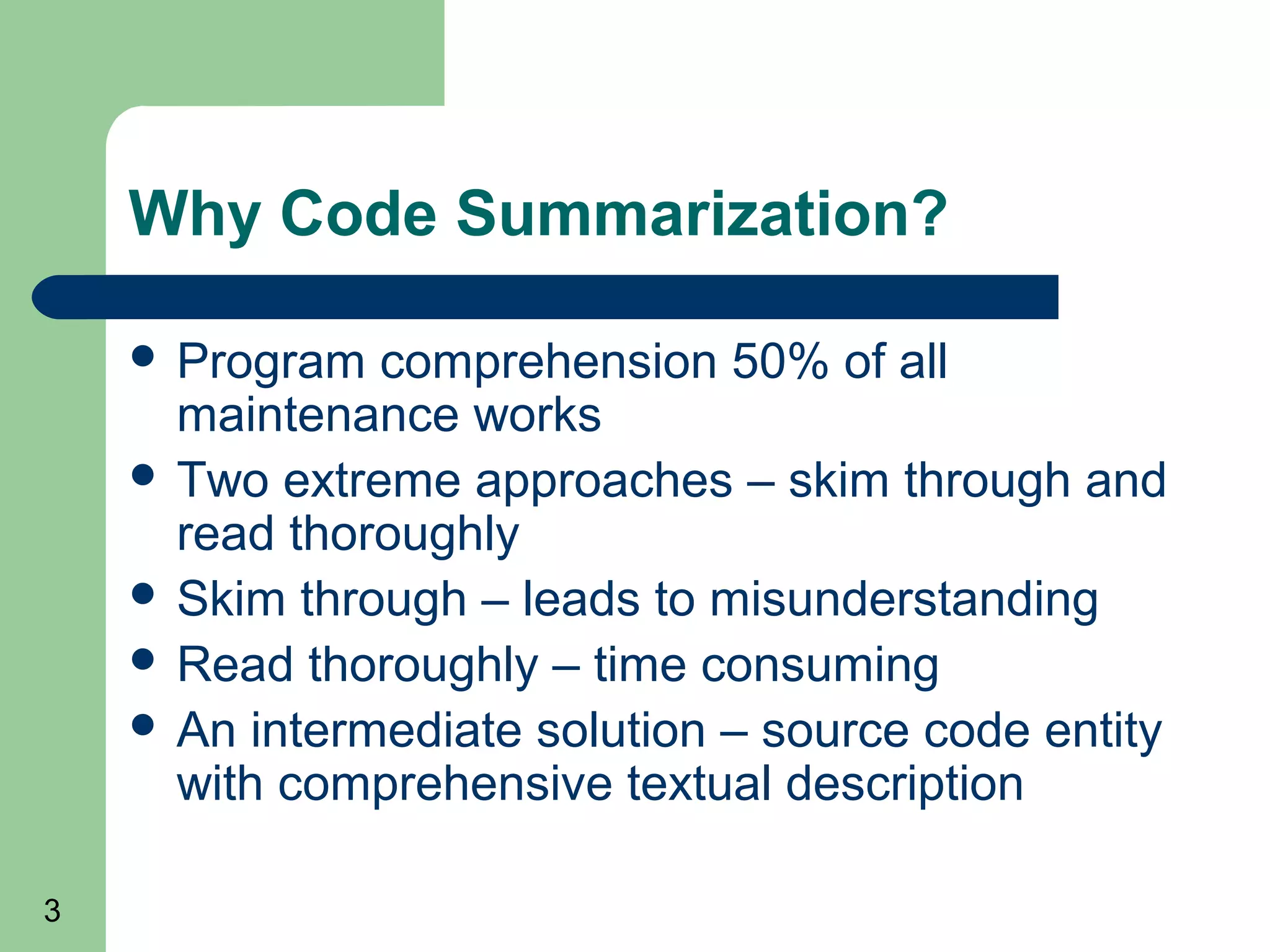 Why Code Summarization?

- Program comprehension 50% of all maintenance works
- Two extreme approaches – skim through and read thoroughly
- Skim through – leads to misunderstanding
- Read thoroughly – time consuming
- An intermediate solution – source code entity with comprehensive textual description

3